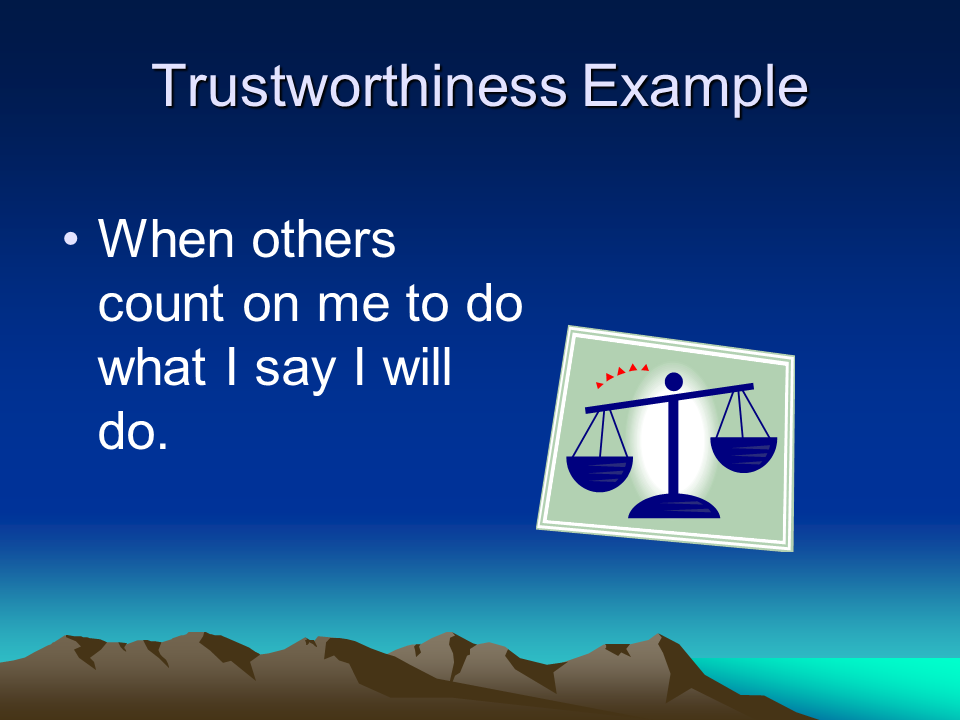 Trustworthiness Example

• When others count on me to do what I say I will do.